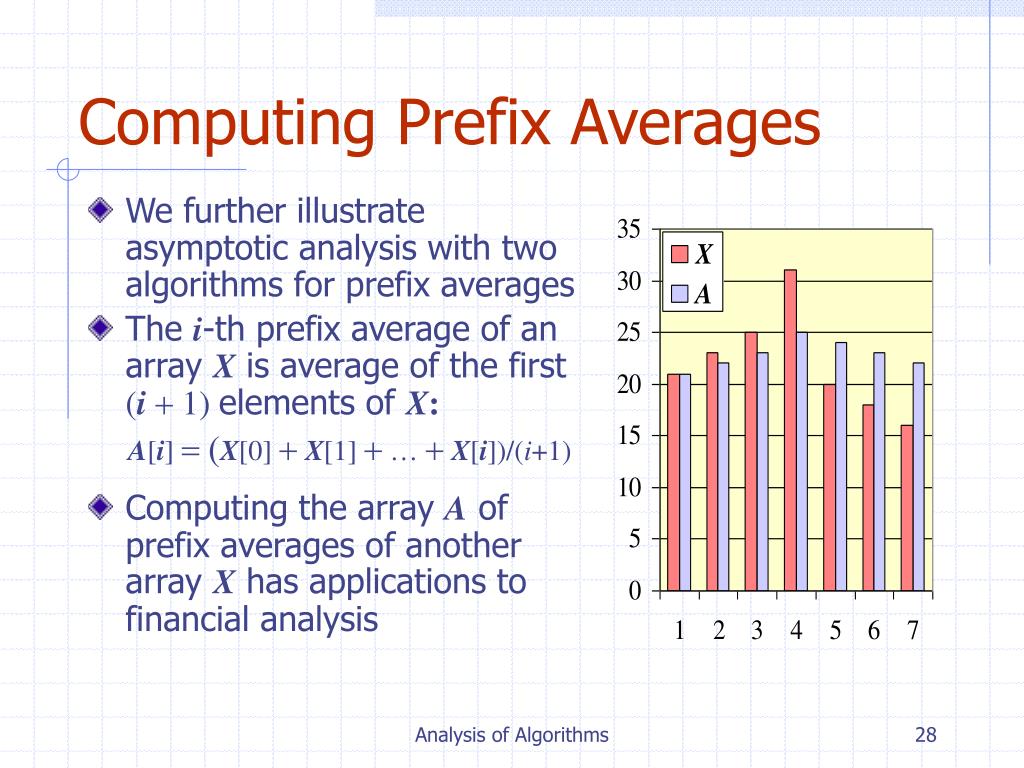 Computing Prefix Averages

We further illustrate asymptotic analysis with two algorithms for prefix averages

The $i$-th prefix average of an array $X$ is average of the first $(i + 1)$ elements of $X$:

$A[i] = (X[0] + X[1] + \ldots + X[i])/(i+1)$

Computing the array $A$ of prefix averages of another array $X$ has applications to financial analysis

35
30
25
20
15
10
5
0
X
A
1 2 3 4 5 6 7

Analysis of Algorithms

28